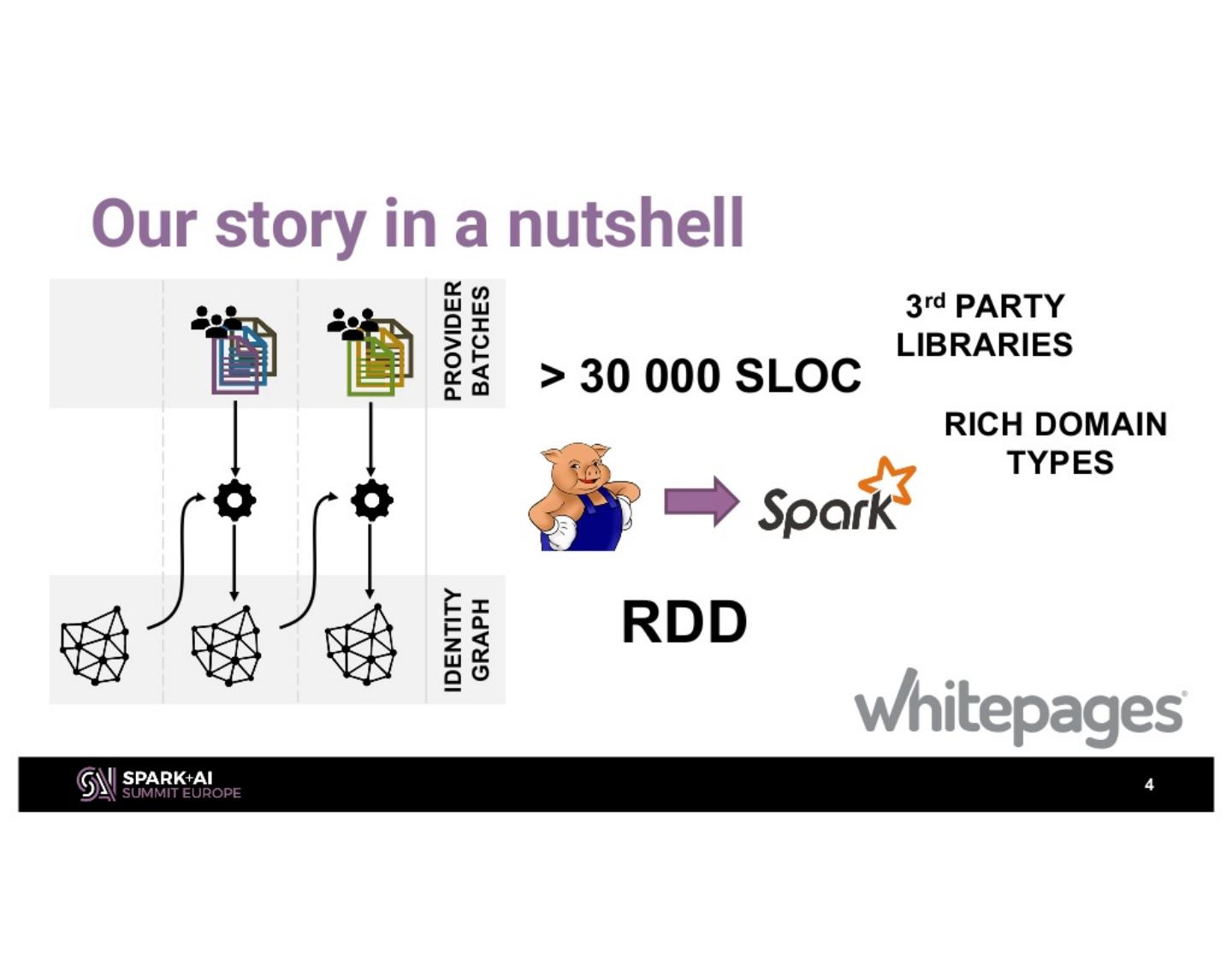 Our story in a nutshell

PROVIDER BATCHES

IDENTITY GRAPH

> 30 000 SLOC

3rd PARTY LIBRARIES

RICH DOMAIN TYPES

Spark

RDD

whitepages

SPARK+AI SUMMIT EUROPE

4